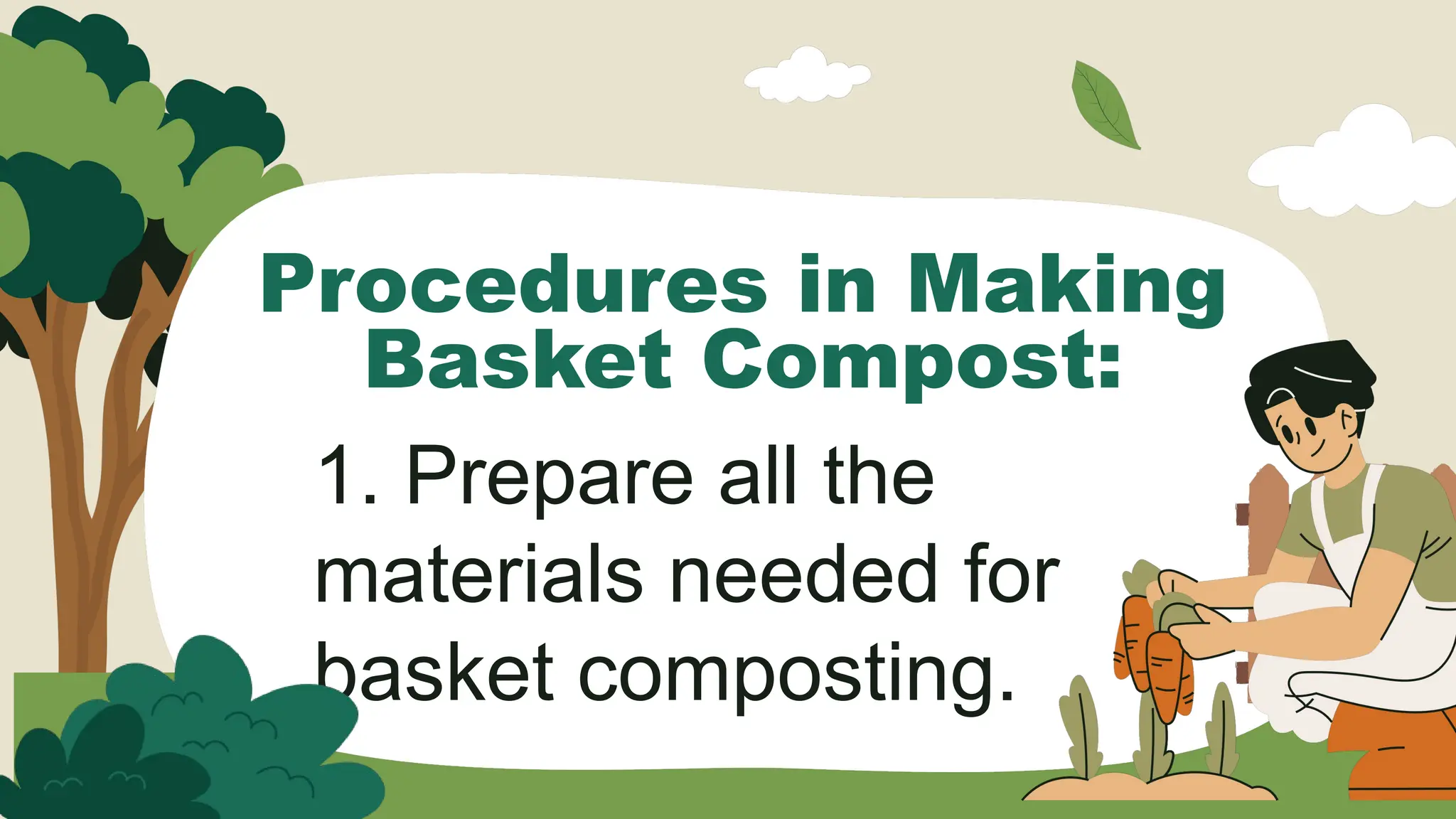 Procedures in Making Basket Compost:

1. Prepare all the materials needed for basket composting.